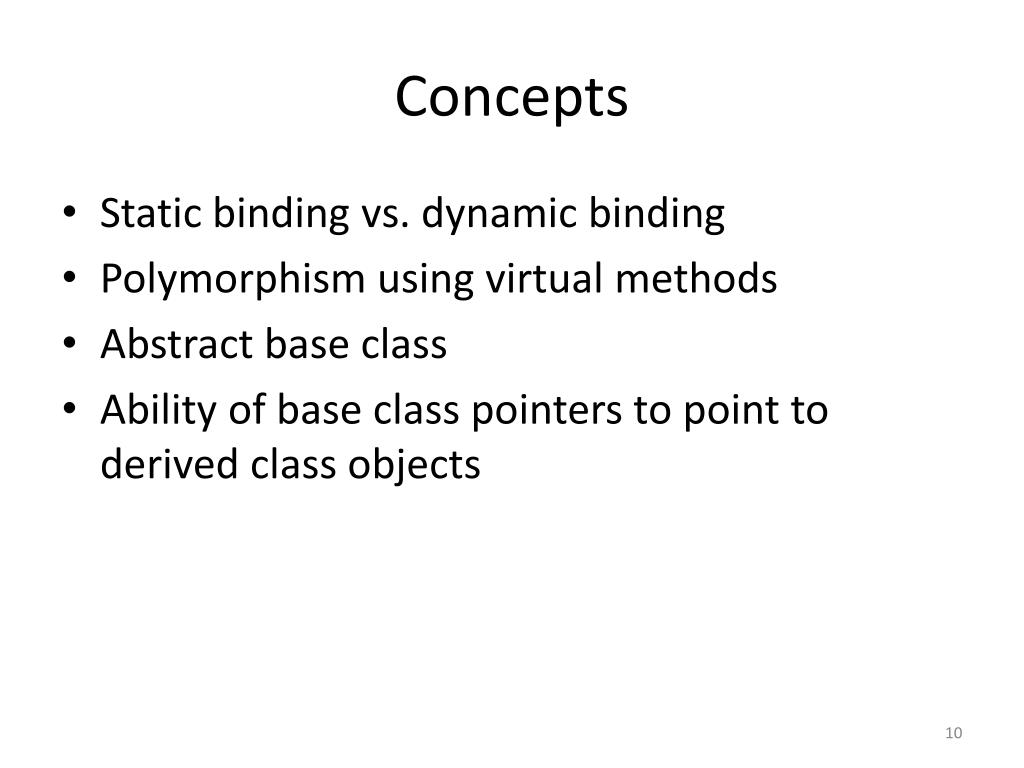 Concepts

• Static binding vs. dynamic binding
• Polymorphism using virtual methods
• Abstract base class
• Ability of base class pointers to point to derived class objects

10